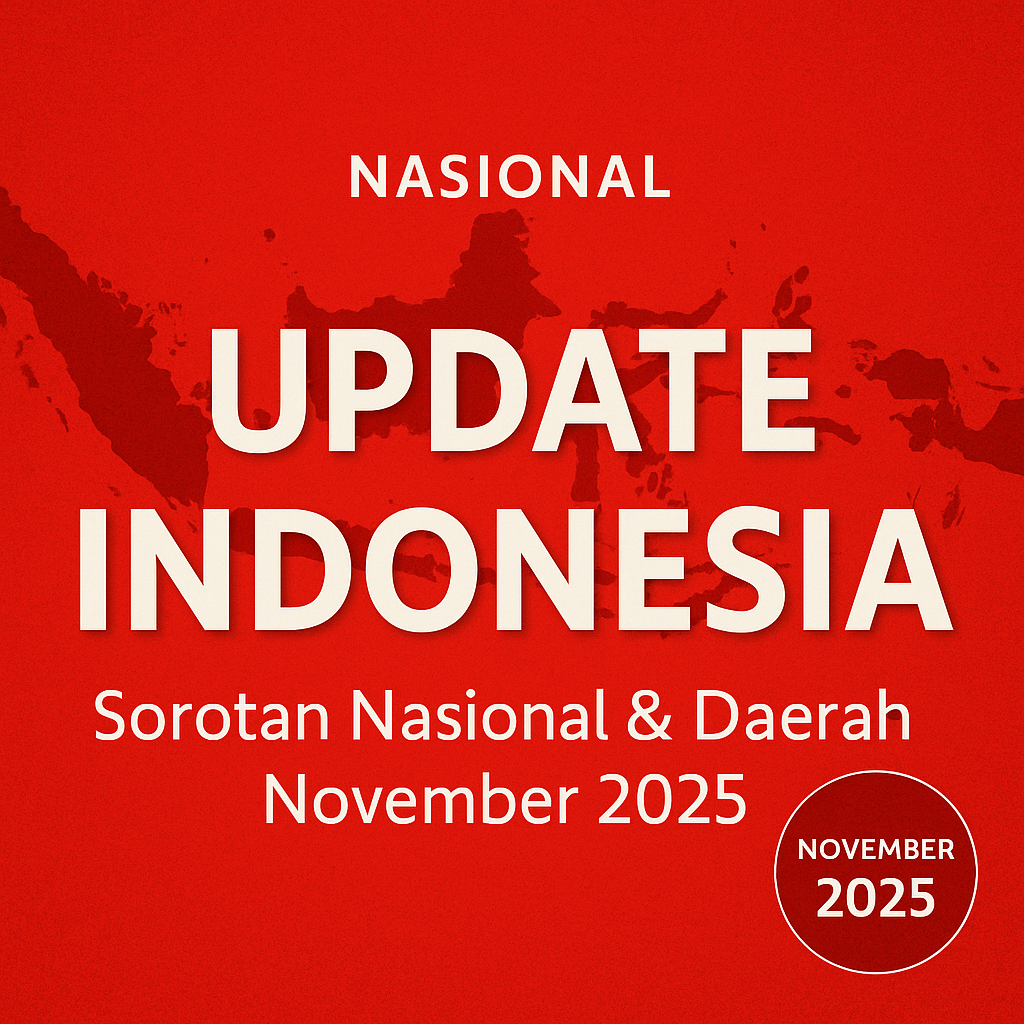 NASIONAL

UPDATE INDONESIA

Sorotan Nasional & Daerah November 2025

NOVEMBER 2025